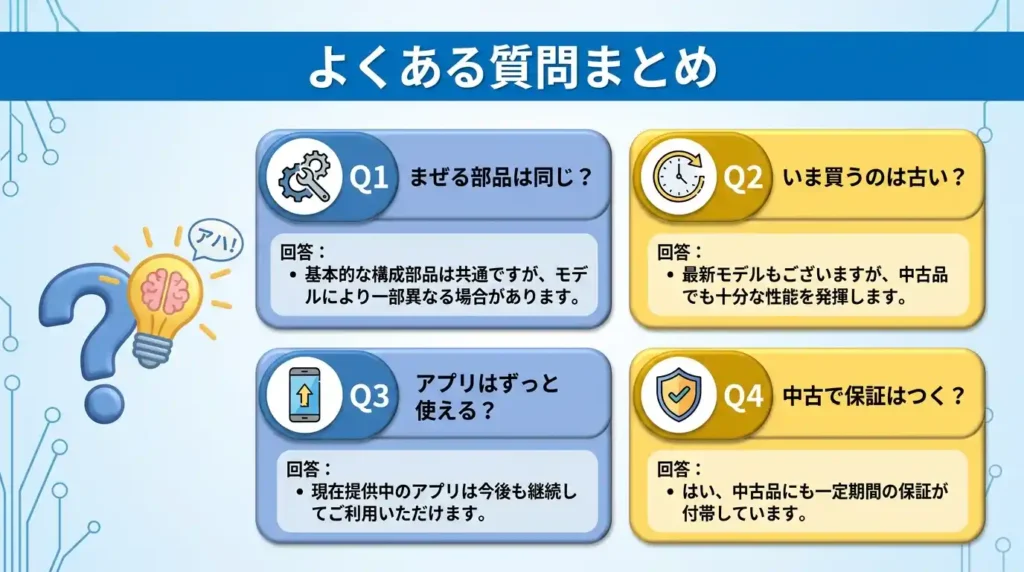 よくある質問まとめ

アハ!

Q1 まぜる部品は同じ？

回答：
• 基本的な構成部品は共通ですが、モデルにより一部異なる場合があります。

Q2 いま買うのは古い？

回答：
• 最新モデルもございますが、中古品でも十分な性能を発揮します。

Q3 アプリはずっと使える？

回答：
• 現在提供中のアプリは今後も継続してご利用いただけます。

Q4 中古で保証はつく？

回答：
• はい、中古品にも一定期間の保証が付帯しています。